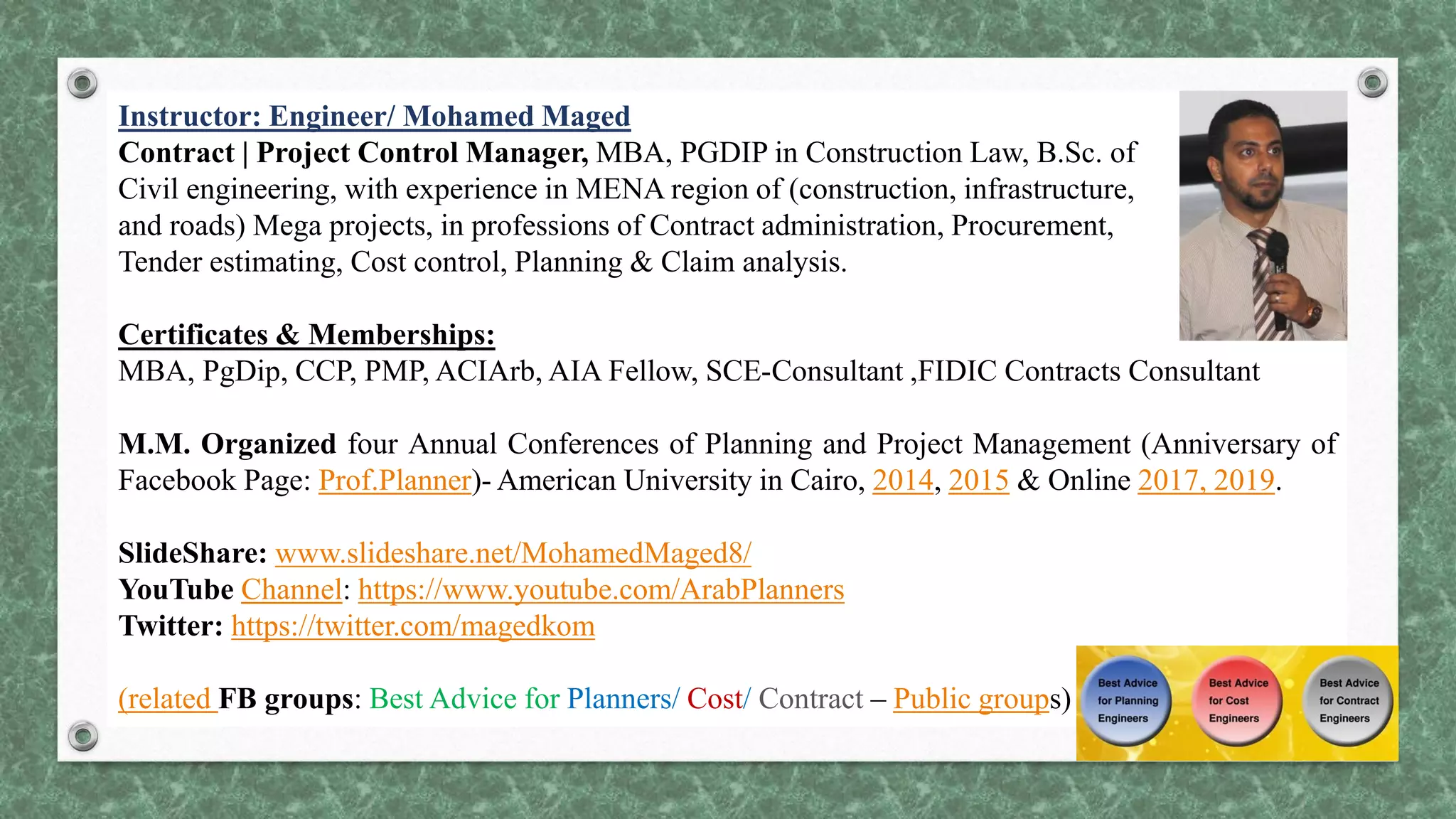 Instructor: Engineer/ Mohamed Maged

Contract | Project Control Manager, MBA, PGDIP in Construction Law, B.Sc. of Civil engineering, with experience in MENA region of (construction, infrastructure, and roads) Mega projects, in professions of Contract administration, Procurement, Tender estimating, Cost control, Planning & Claim analysis.

Certificates & Memberships:
MBA, PgDip, CCP, PMP, ACIArb, AIA Fellow, SCE-Consultant ,FIDIC Contracts Consultant

M.M. Organized four Annual Conferences of Planning and Project Management (Anniversary of Facebook Page: Prof.Planner)- American University in Cairo, 2014, 2015 & Online 2017, 2019.

SlideShare: www.slideshare.net/MohamedMaged8/
YouTube Channel: https://www.youtube.com/ArabPlanners
Twitter: https://twitter.com/magedkom

(related FB groups: Best Advice for Planners/ Cost/ Contract – Public groups)

Best Advice for Planning Engineers

Best Advice for Cost Engineers

Best Advice for Contract Engineers